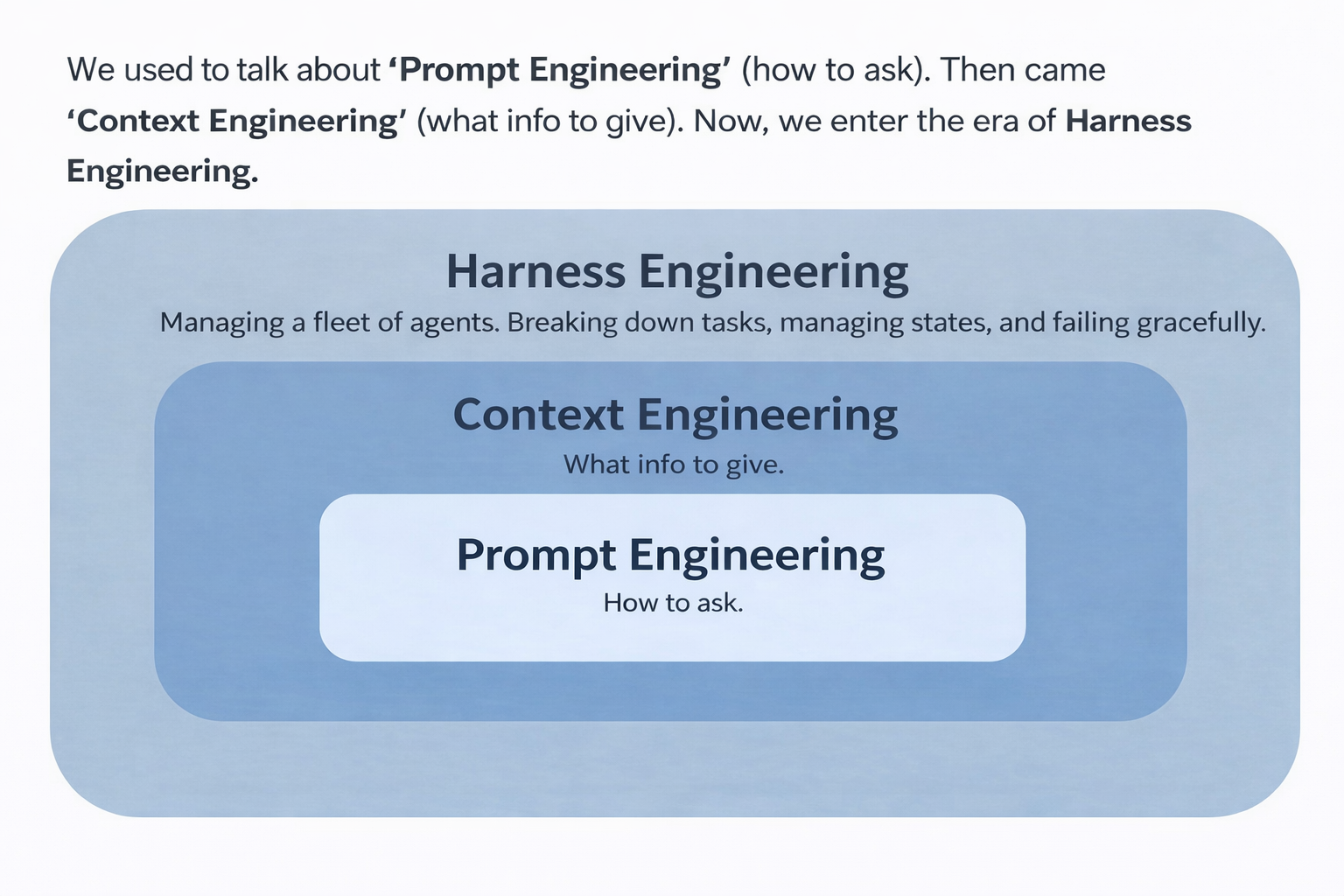 We used to talk about ‘Prompt Engineering’ (how to ask). Then came ‘Context Engineering’ (what info to give). Now, we enter the era of Harness Engineering.

Harness Engineering

Managing a fleet of agents. Breaking down tasks, managing states, and failing gracefully.

Context Engineering

What info to give.

Prompt Engineering

How to ask.